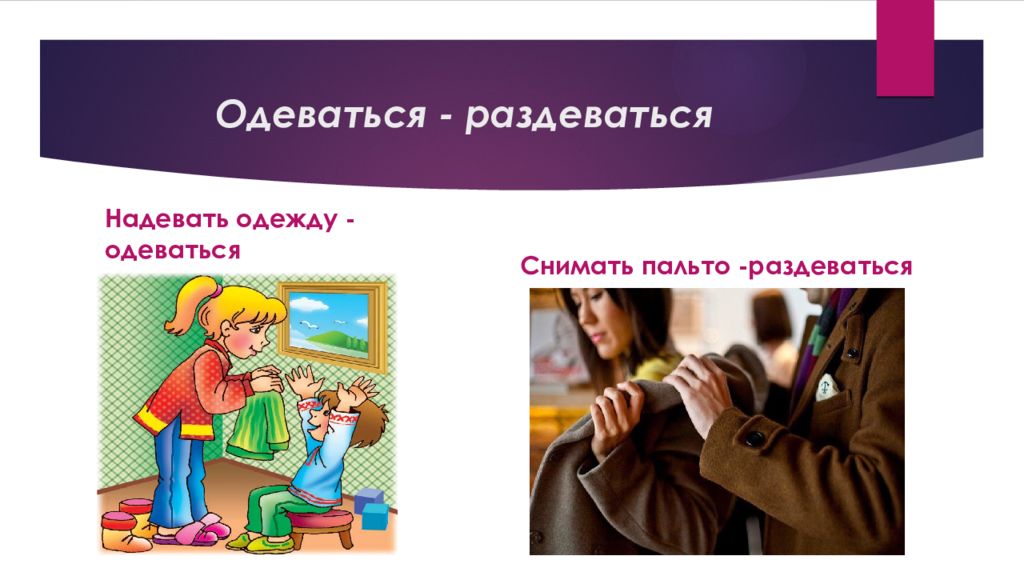 Одеваться - раздеваться

Надевать одежду - одеваться

Снимать пальто -раздеваться